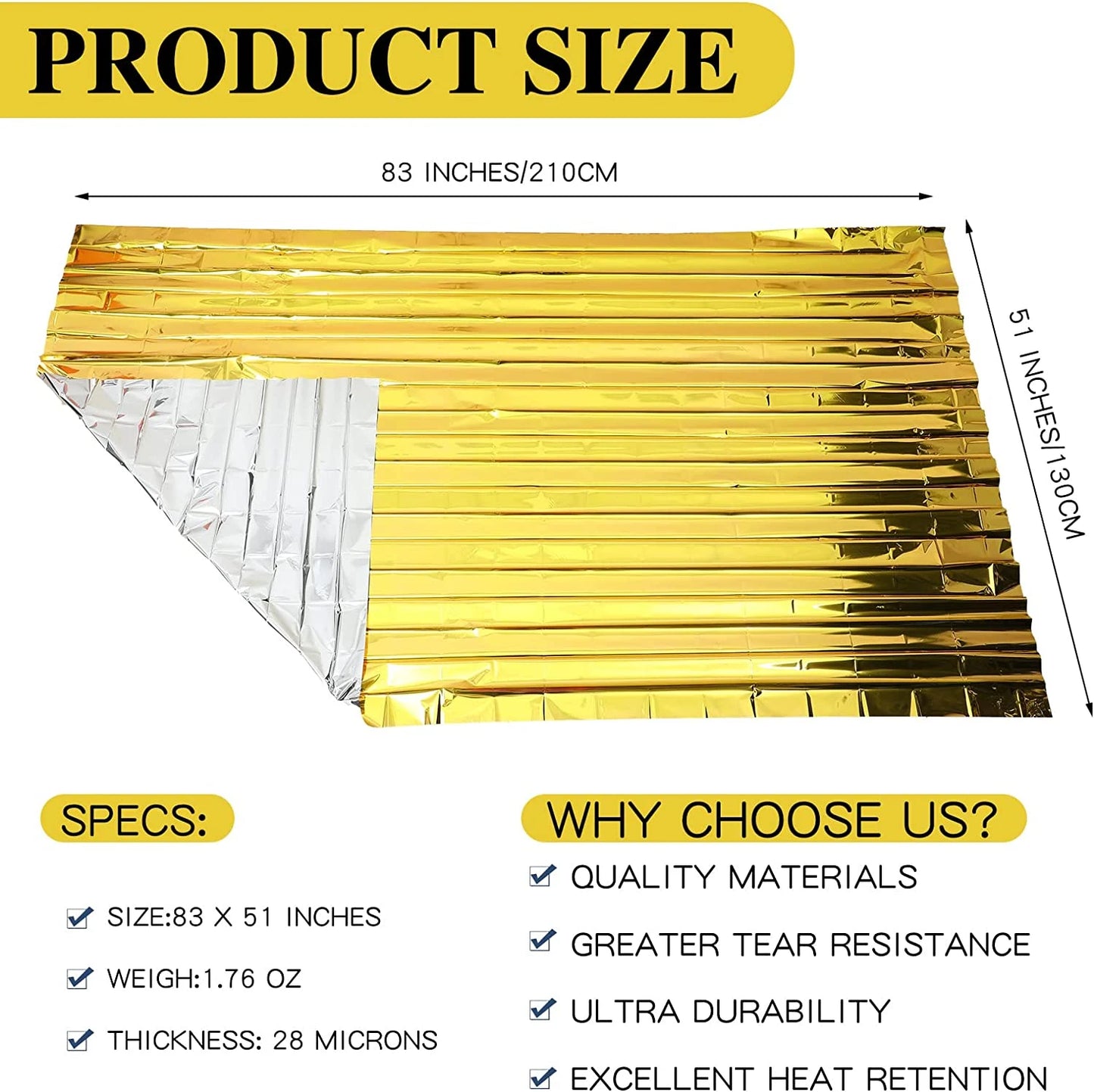 PRODUCT SIZE

83 INCHES/210CM

51 INCHES/130CM

SPECS:

SIZE:83 X 51 INCHES

WEIGH:1.76 OZ

THICKNESS: 28 MICRONS

WHY CHOOSE US?

QUALITY MATERIALS

GREATER TEAR RESISTANCE

ULTRA DURABILITY

EXCELLENT HEAT RETENTION